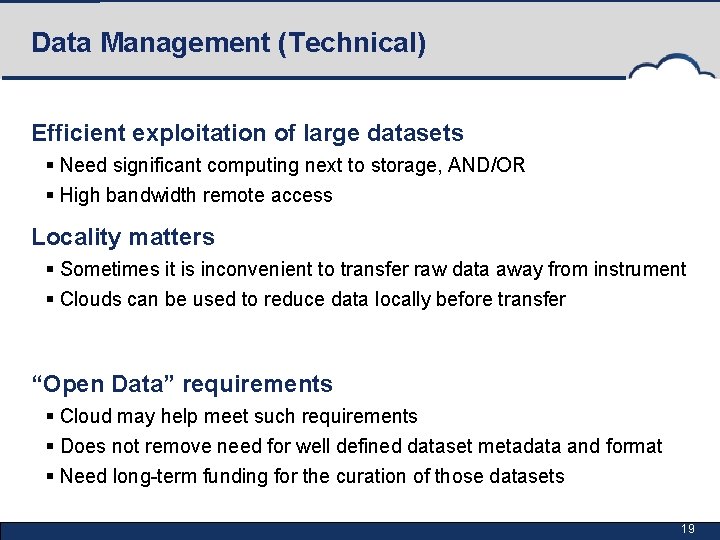 Data Management (Technical)

Efficient exploitation of large datasets
▪ Need significant computing next to storage, AND/OR
▪ High bandwidth remote access

Locality matters
▪ Sometimes it is inconvenient to transfer raw data away from instrument
▪ Clouds can be used to reduce data locally before transfer

“Open Data” requirements
▪ Cloud may help meet such requirements
▪ Does not remove need for well defined dataset metadata and format
▪ Need long-term funding for the curation of those datasets

19